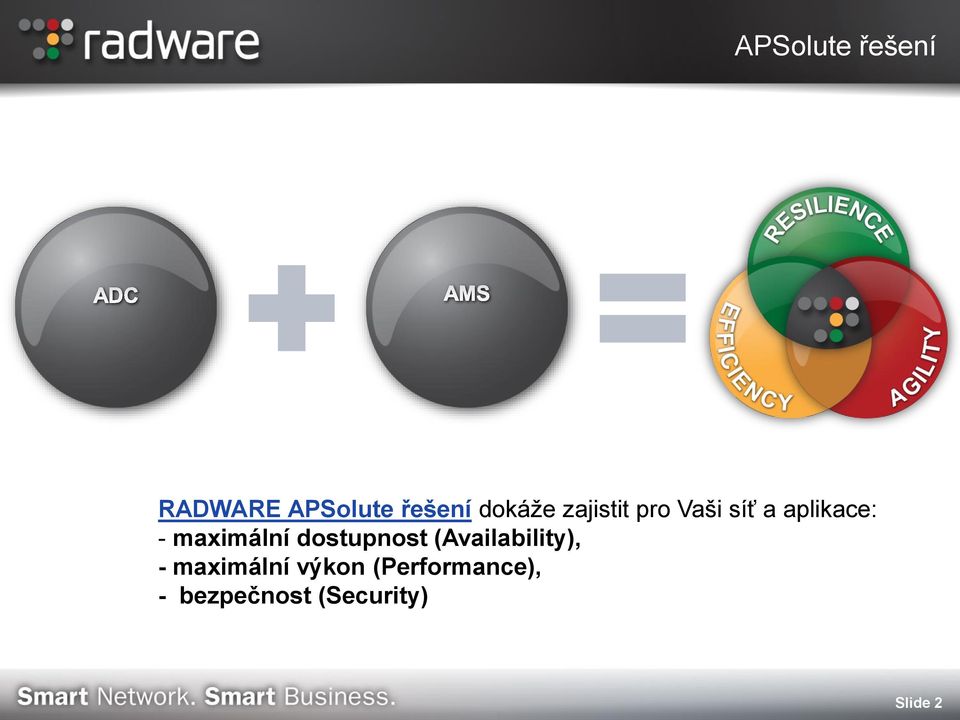 radware

APSolute řešení

ADC

AMS

RESILIENCE

EFFICIENCY

AGILITY

RADWARE APSolute řešení dokáže zajistit pro Vaši síť a aplikace:
- maximální dostupnost (Availability),
- maximální výkon (Performance),
- bezpečnost (Security)

Smart Network. Smart Business.

Slide 2